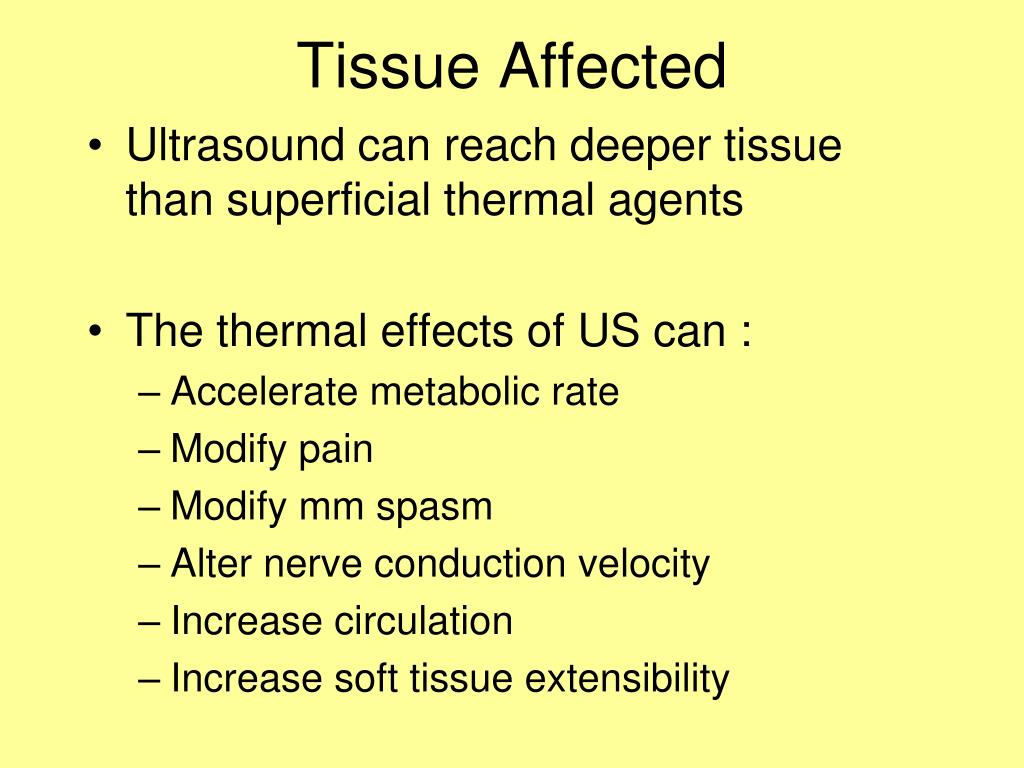 Tissue Affected

• Ultrasound can reach deeper tissue than superficial thermal agents

• The thermal effects of US can :
– Accelerate metabolic rate
– Modify pain
– Modify mm spasm
– Alter nerve conduction velocity
– Increase circulation
– Increase soft tissue extensibility